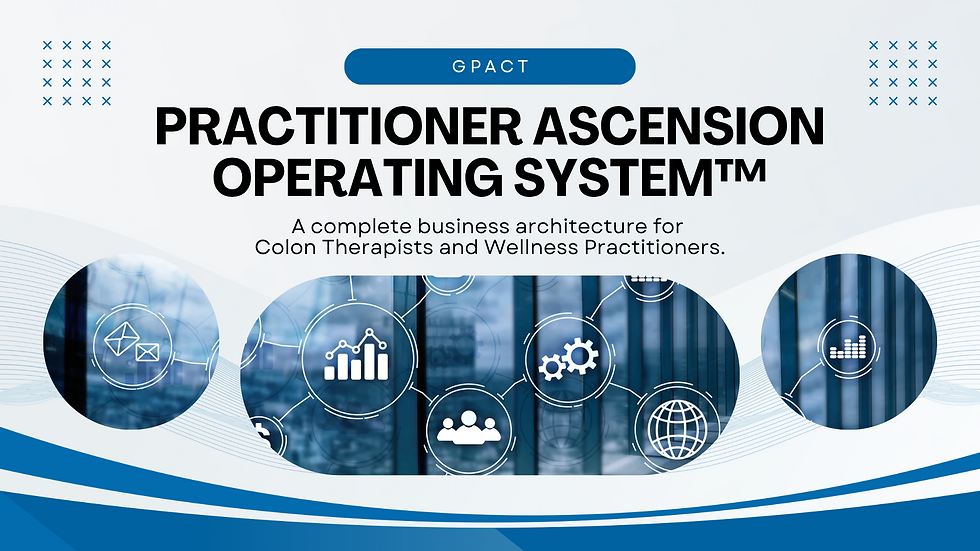 GPACT

PRACTITIONER ASCENSION OPERATING SYSTEM™

A complete business architecture for Colon Therapists and Wellness Practitioners.